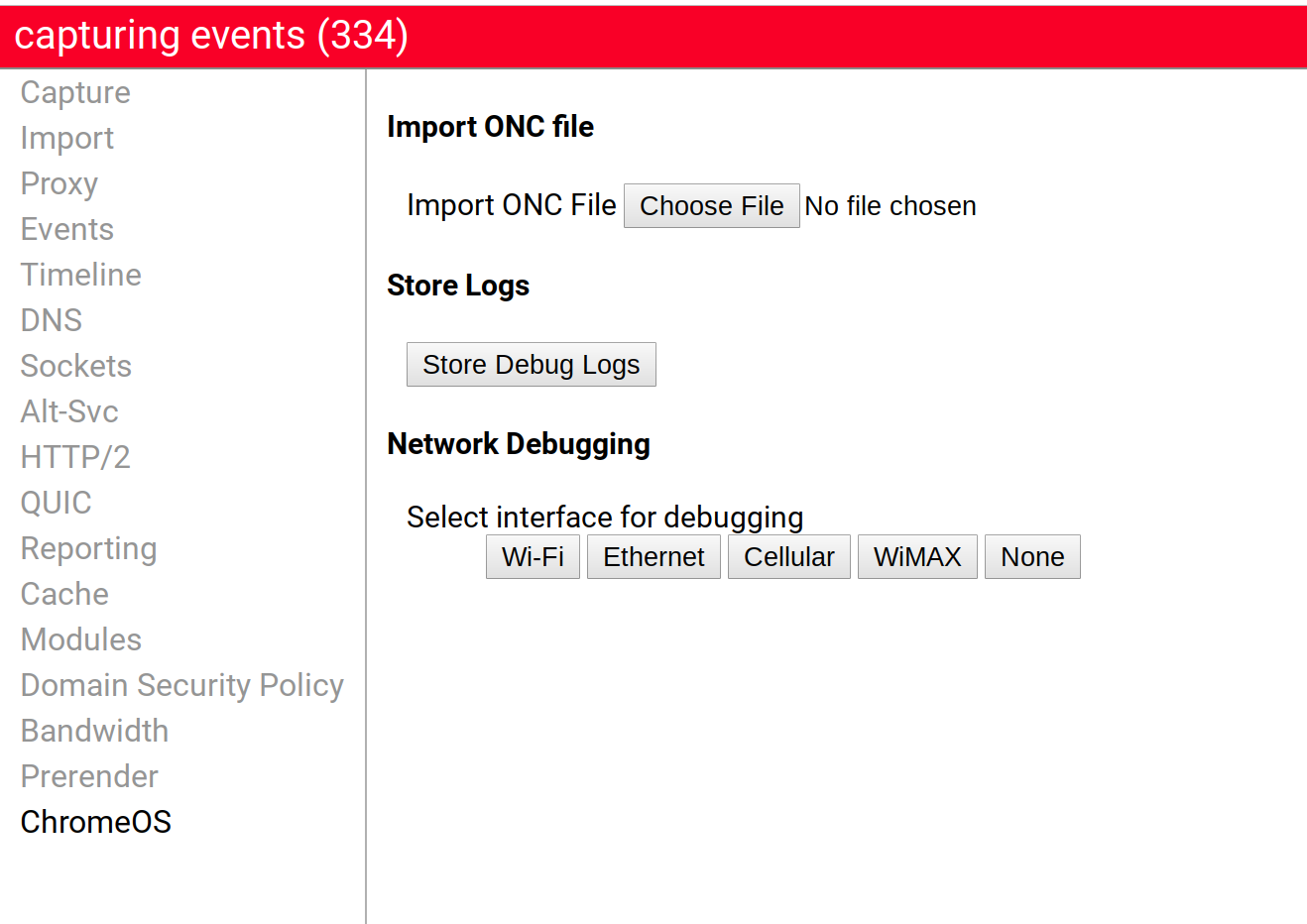 capturing events (334)

Capture
Import
Proxy
Events
Timeline
DNS
Sockets
Alt-Svc
HTTP/2
QUIC
Reporting
Cache
Modules
Domain Security Policy
Bandwidth
Prerender
ChromeOS

Import ONC file

Import ONC File Choose File No file chosen

Store Logs

Store Debug Logs

Network Debugging

Select interface for debugging
Wi-Fi Ethernet Cellular WiMAX None